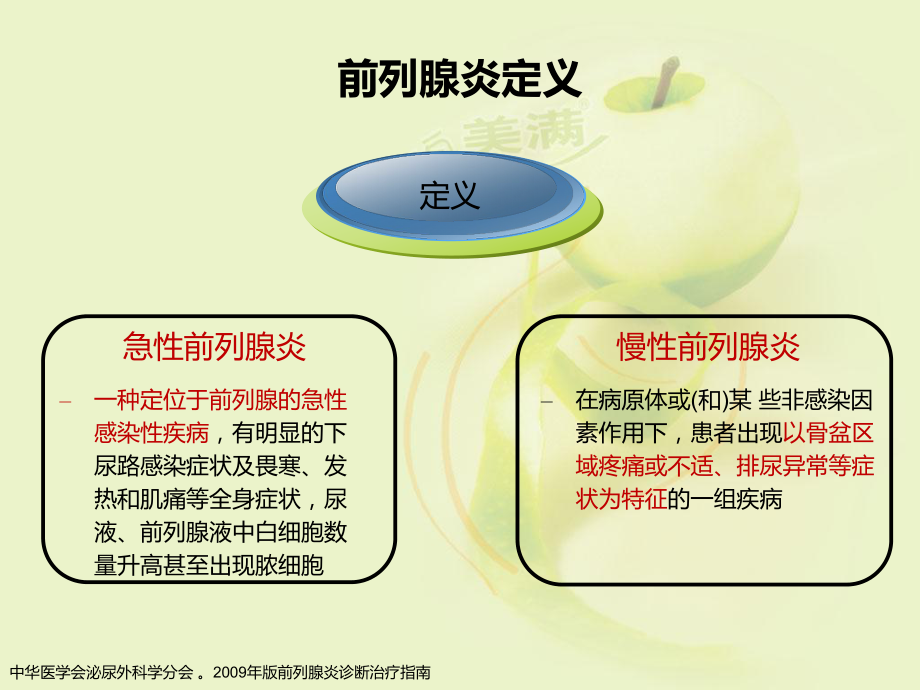 前列腺炎定义

美满

定义

急性前列腺炎

– 一种定位于前列腺的急性感染性疾病，有明显的下尿路感染症状及畏寒、发热和肌痛等全身症状，尿液、前列腺液中白细胞数量升高甚至出现脓细胞

慢性前列腺炎

– 在病原体或(和)某 些非感染因素作用下，患者出现以骨盆区域疼痛或不适、排尿异常等症状为特征的一组疾病

中华医学会泌尿外科学分会 。2009年版前列腺炎诊断治疗指南